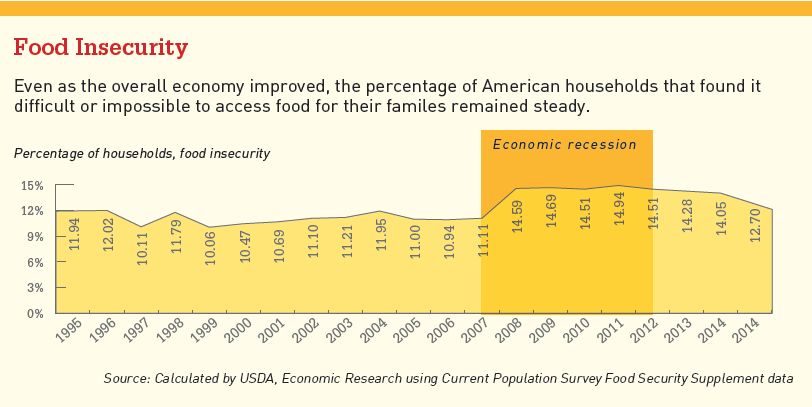 Food Insecurity

Even as the overall economy improved, the percentage of American households that found it difficult or impossible to access food for their familes remained steady.

Percentage of households, food insecurity

Economic recession

15%
12%
9%
6%
3%
0%

11.94
12.02
10.11
11.79
10.06
10.47
10.69
11.10
11.21
11.95
11.00
10.94
11.11
14.59
14.69
14.51
14.94
14.51
14.28
14.05
12.70

1995
1996
1997
1998
1999
2000
2001
2002
2003
2004
2005
2006
2007
2008
2009
2010
2011
2012
2013
2014
2014

Source: Calculated by USDA, Economic Research using Current Population Survey Food Security Supplement data